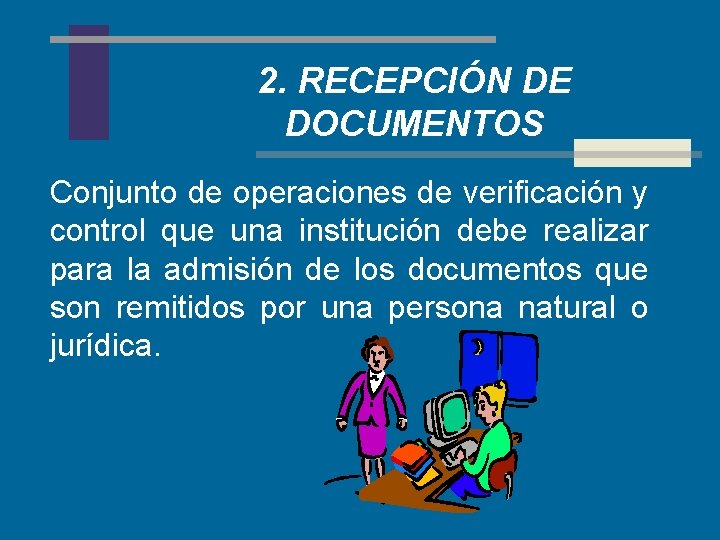 2. RECEPCIÓN DE DOCUMENTOS

Conjunto de operaciones de verificación y control que una institución debe realizar para la admisión de los documentos que son remitidos por una persona natural o jurídica.